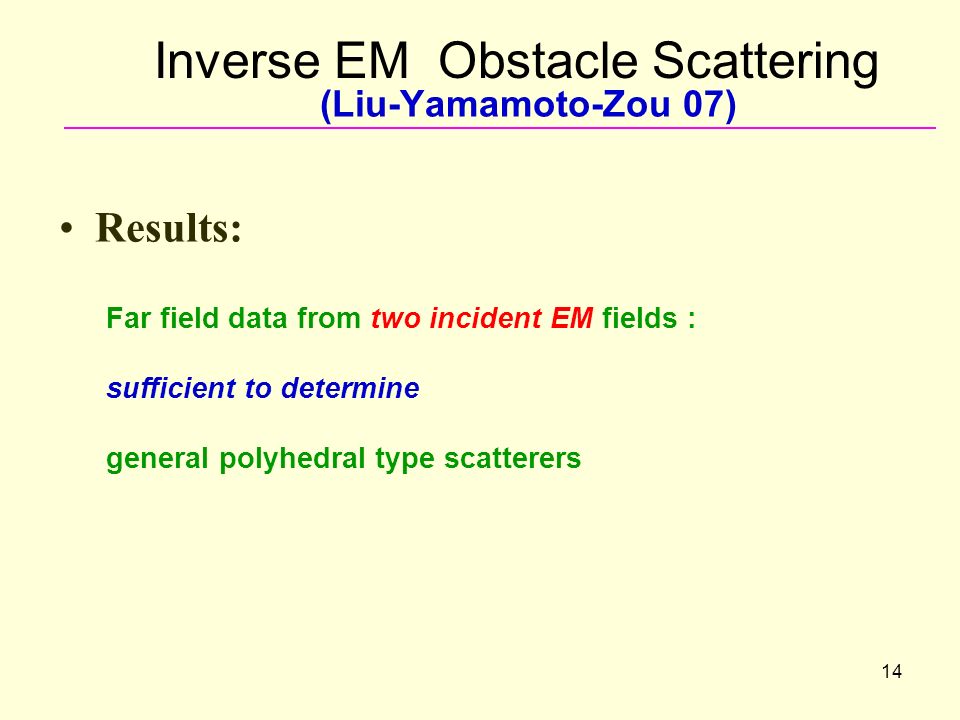 Inverse EM Obstacle Scattering
(Liu-Yamamoto-Zou 07)

• Results:

Far field data from two incident EM fields :

sufficient to determine

general polyhedral type scatterers

14